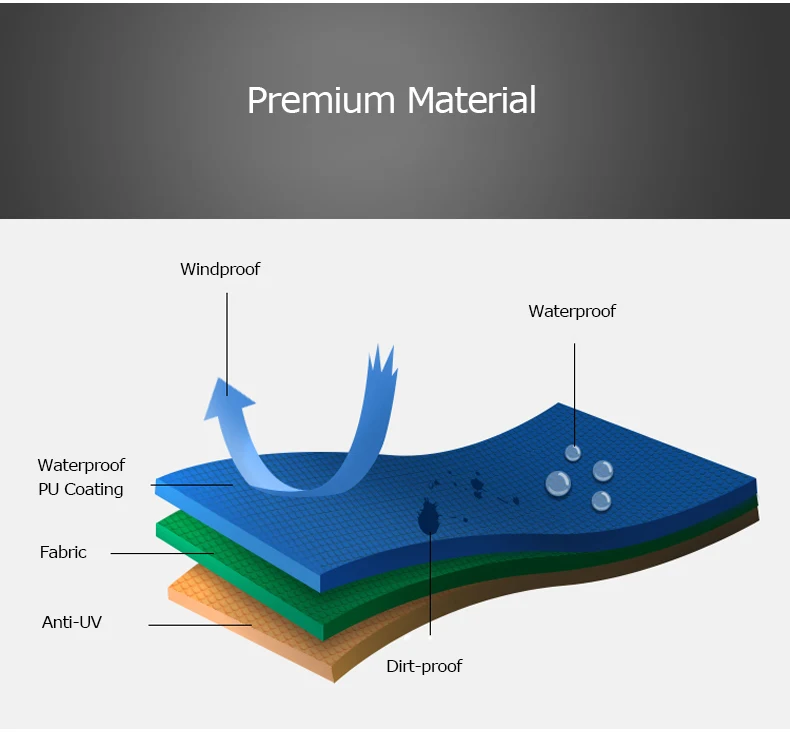 Premium Material

Windproof

Waterproof

Waterproof PU Coating

Fabric

Anti-UV

Dirt-proof